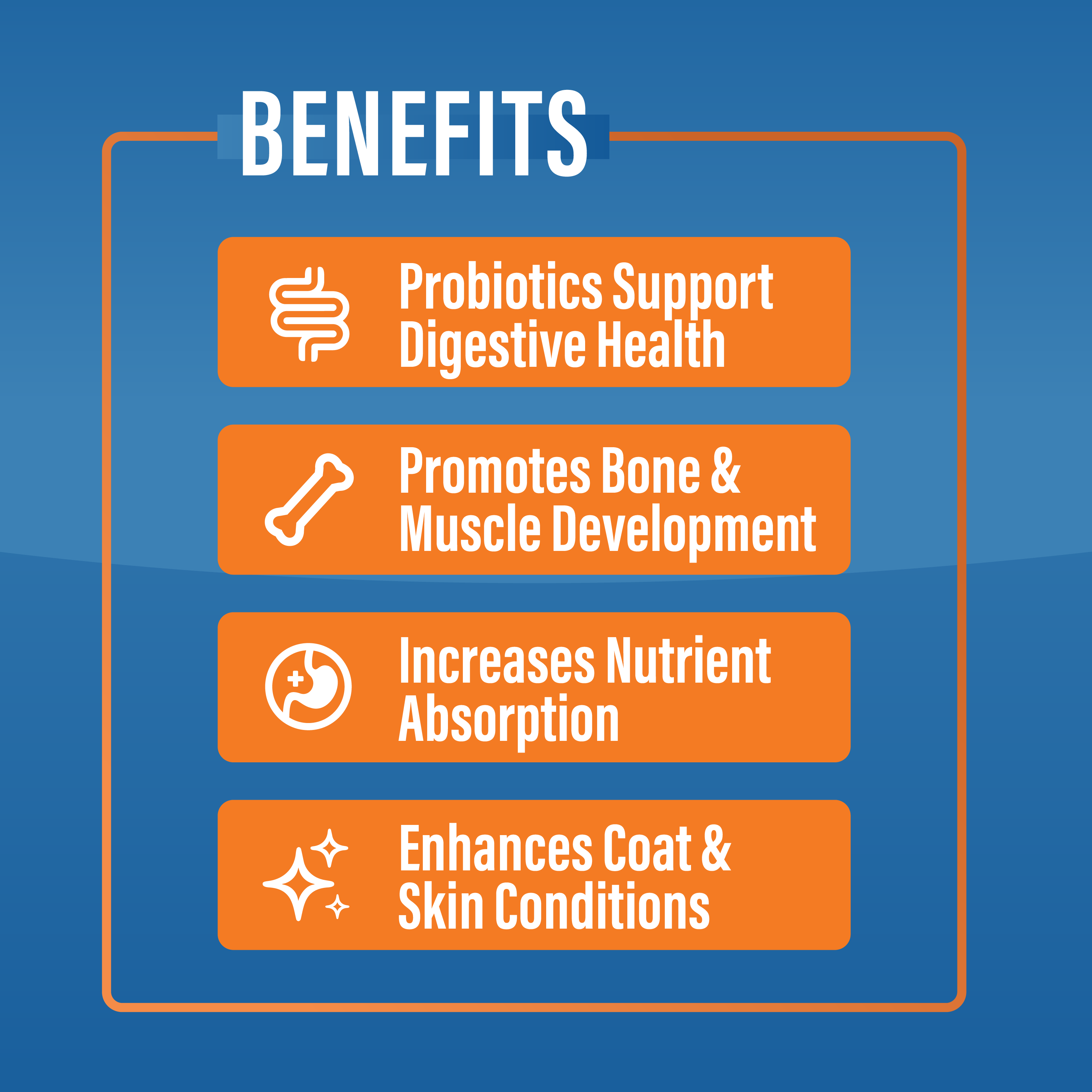 BENEFITS

Probiotics Support Digestive Health

Promotes Bone & Muscle Development

Increases Nutrient Absorption

Enhances Coat & Skin Conditions